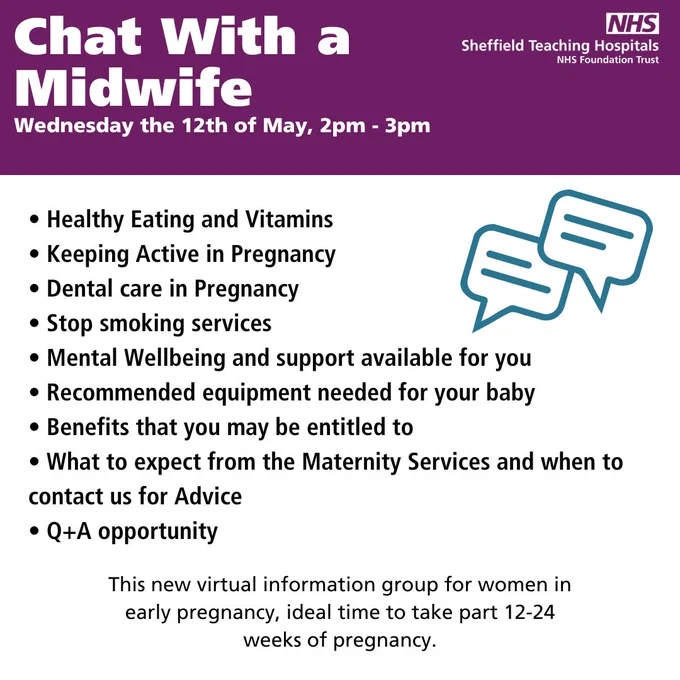 Chat With a Midwife

Wednesday the 12th of May, 2pm - 3pm

NHS
Sheffield Teaching Hospitals
NHS Foundation Trust

• Healthy Eating and Vitamins
• Keeping Active in Pregnancy
• Dental care in Pregnancy
• Stop smoking services
• Mental Wellbeing and support available for you
• Recommended equipment needed for your baby
• Benefits that you may be entitled to
• What to expect from the Maternity Services and when to contact us for Advice
• Q+A opportunity

This new virtual information group for women in early pregnancy, ideal time to take part 12-24 weeks of pregnancy.